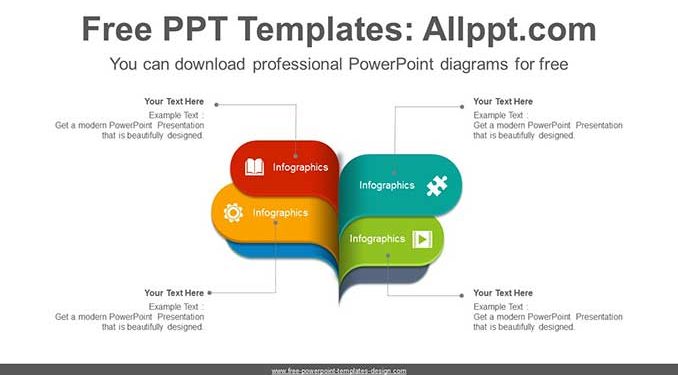 Free PPT Templates: Allppt.com

You can download professional PowerPoint diagrams for free

Your Text Here
Example Text :
Get a modern PowerPoint Presentation that is beautifully designed.

Your Text Here
Example Text :
Get a modern PowerPoint Presentation that is beautifully designed.

Infographics

Infographics

Infographics

Infographics

Your Text Here
Example Text :
Get a modern PowerPoint Presentation that is beautifully designed.

Your Text Here
Example Text :
Get a modern PowerPoint Presentation that is beautifully designed.

www.free-powerpoint-templates-design.com